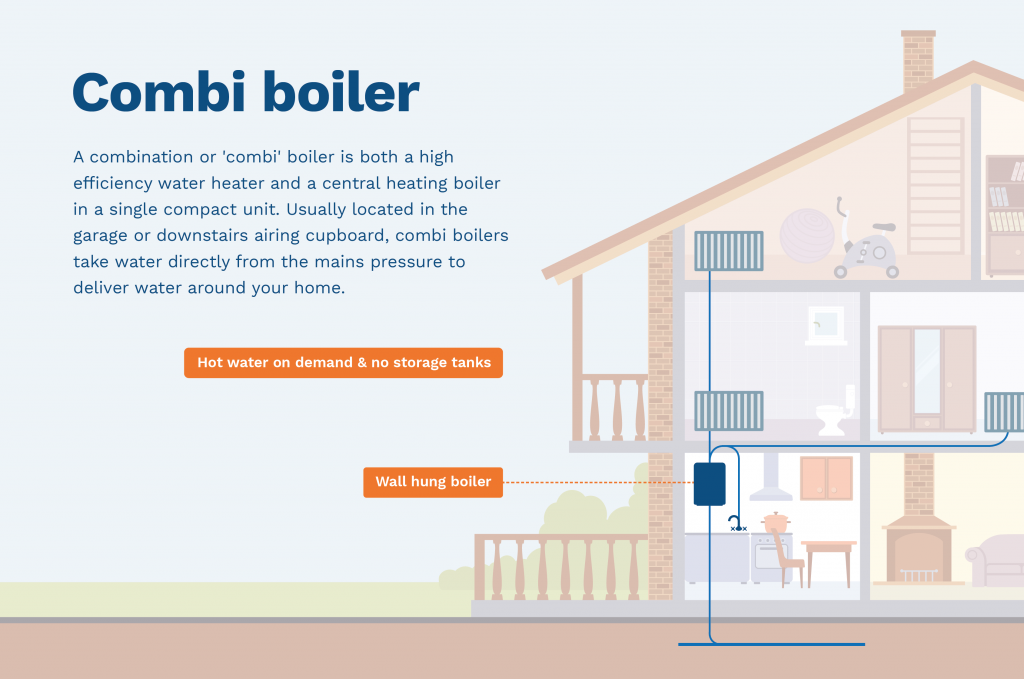 Combi boiler

A combination or 'combi' boiler is both a high efficiency water heater and a central heating boiler in a single compact unit. Usually located in the garage or downstairs airing cupboard, combi boilers take water directly from the mains pressure to deliver water around your home.

Hot water on demand & no storage tanks

Wall hung boiler